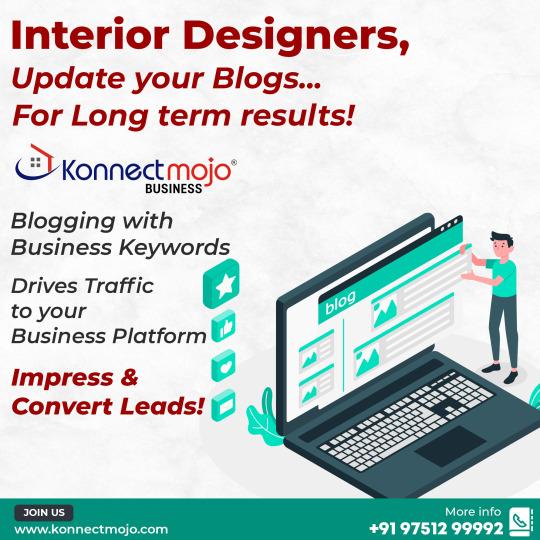 Interior Designers,
Update your Blogs...
For Long term results!

Konnectmojo®
BUSINESS

Blogging with Business Keywords

Drives Traffic to your Business Platform

Impress & Convert Leads!

blog

JOIN US
www.konnectmojo.com

More info
+91 97512 99992